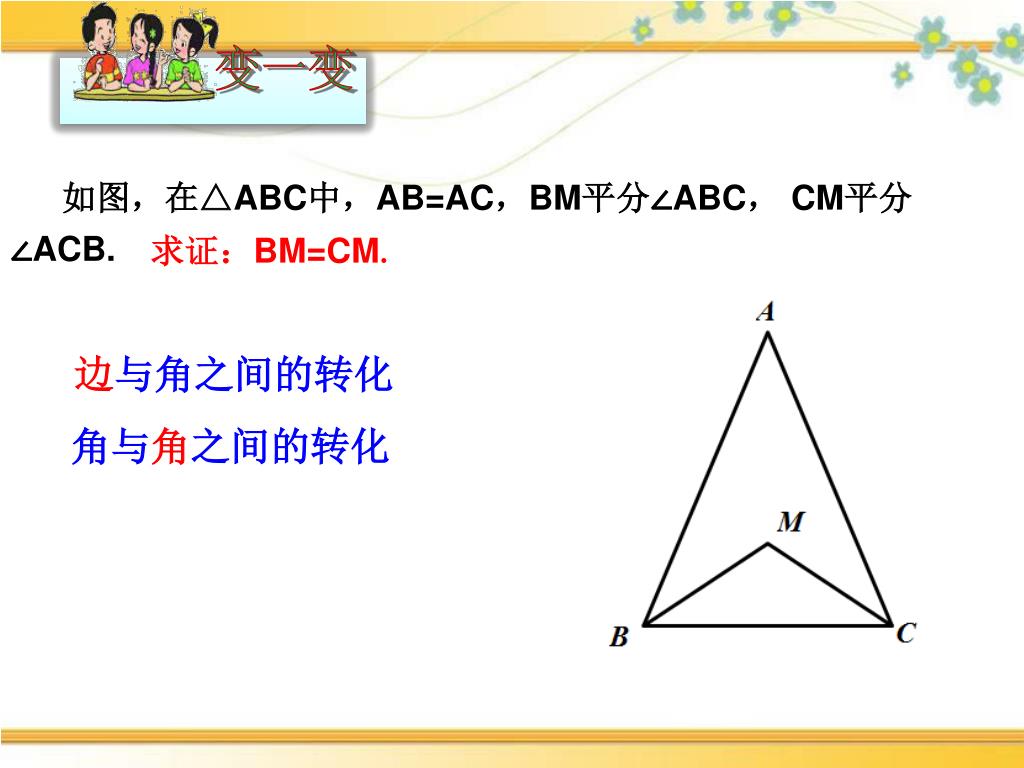 变一变

如图，在△ABC中，AB=AC，BM平分∠ABC， CM平分∠ACB. 求证：BM=CM.

边与角之间的转化

角与角之间的转化

A

M

B

C